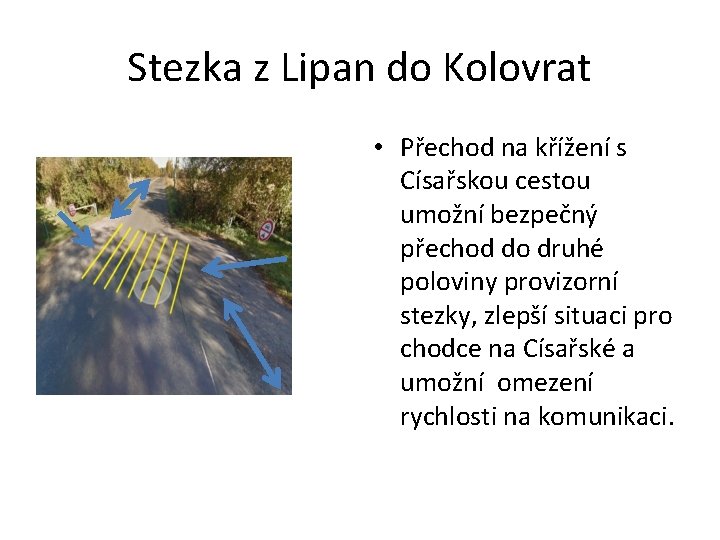 Stezka z Lipan do Kolovrat

• Přechod na křížení s Císařskou cestou umožní bezpečný přechod do druhé poloviny provizorní stezky, zlepší situaci pro chodce na Císařské a umožní omezení rychlosti na komunikaci.